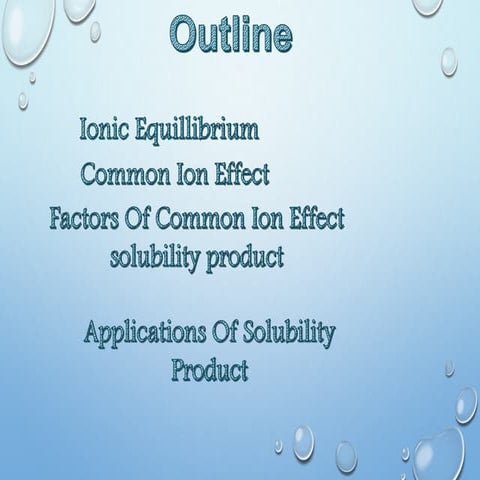 Outline

Ionic Equillibrium

Common Ion Effect

Factors Of Common Ion Effect

solubility product

Applications Of Solubility Product